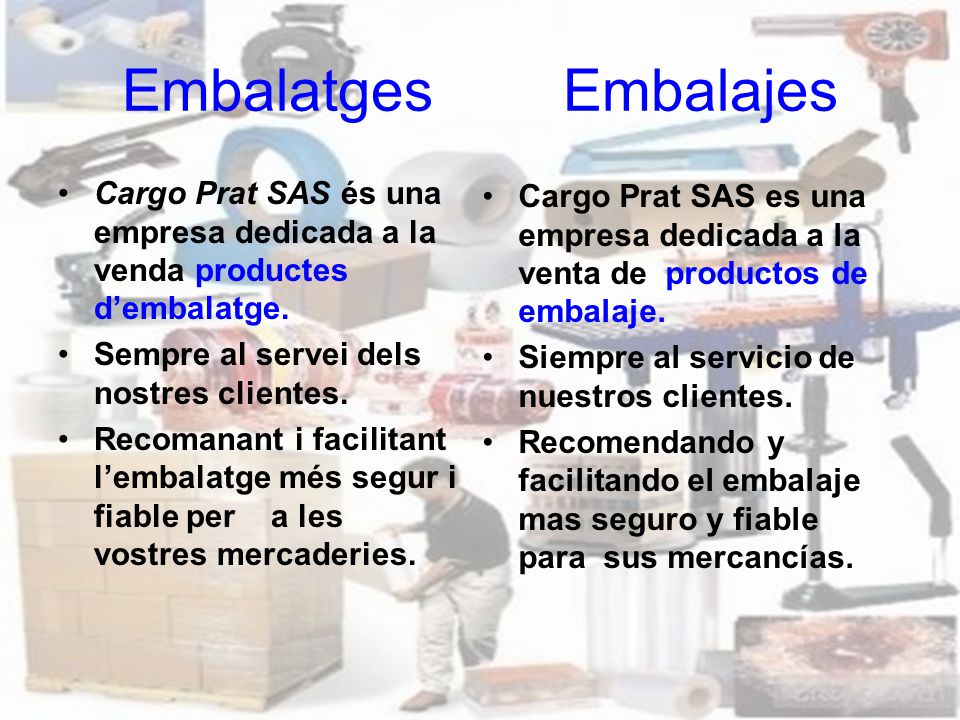 Embalatges

• Cargo Prat SAS és una empresa dedicada a la venda productes d’embalatge.
• Sempre al servei dels nostres clientes.
• Recomanant i facilitant l’embalatge més segur i fiable per a les vostres mercaderies.

Embalajes

• Cargo Prat SAS es una empresa dedicada a la venta de productos de embalaje.
• Siempre al servicio de nuestros clientes.
• Recomendando y facilitando el embalaje mas seguro y fiable para sus mercancías.